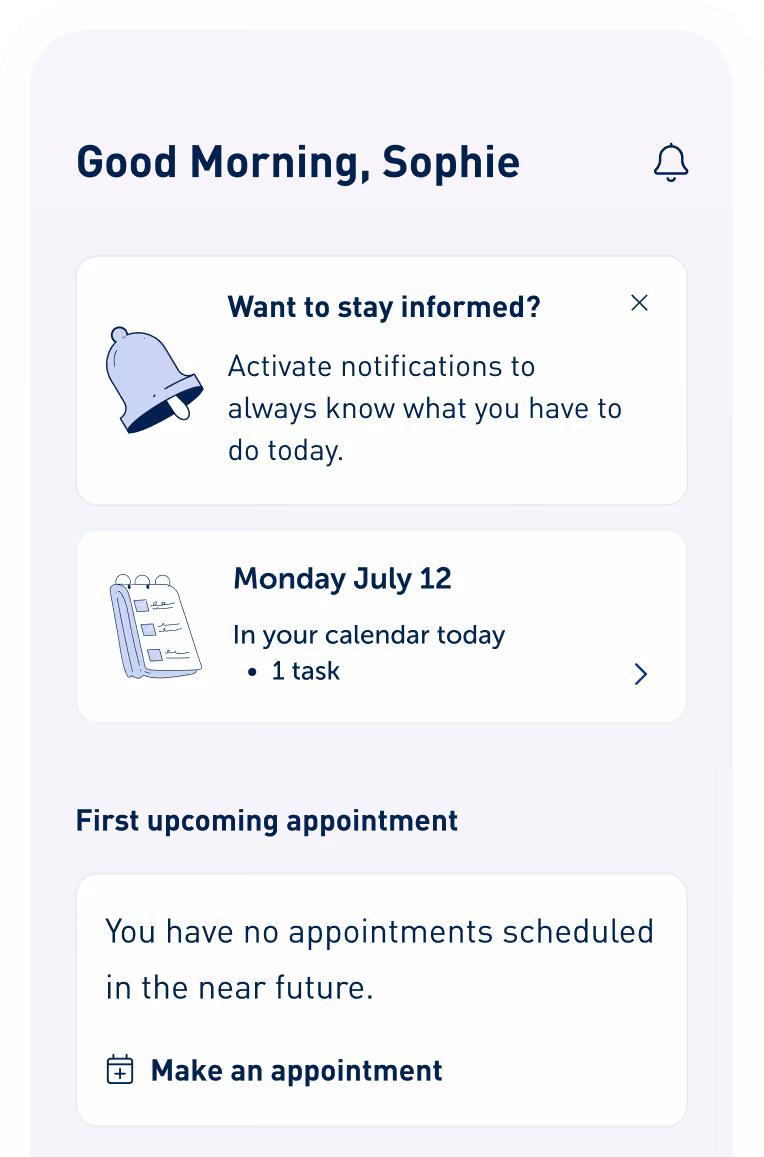 Good Morning, Sophie

Want to stay informed?

Activate notifications to always know what you have to do today.

Monday July 12

In your calendar today
• 1 task

First upcoming appointment

You have no appointments scheduled in the near future.

Make an appointment